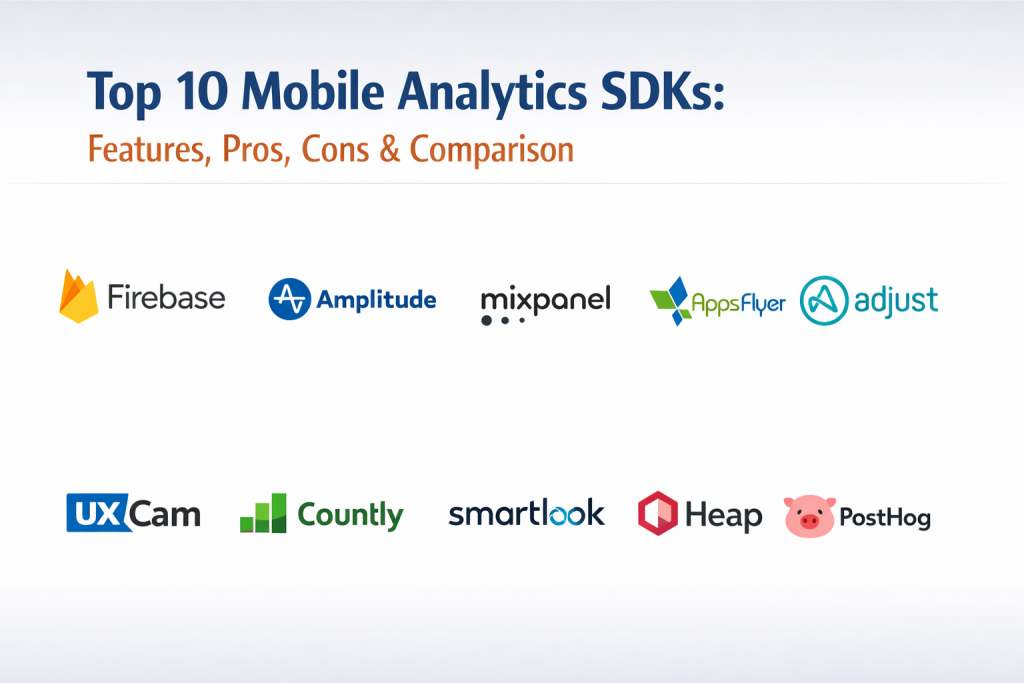 Top 10 Mobile Analytics SDKs:
Features, Pros, Cons & Comparison

Firebase Amplitude mixpanel AppsFlyer adjust

UXCam Countly smartlook Heap PostHog